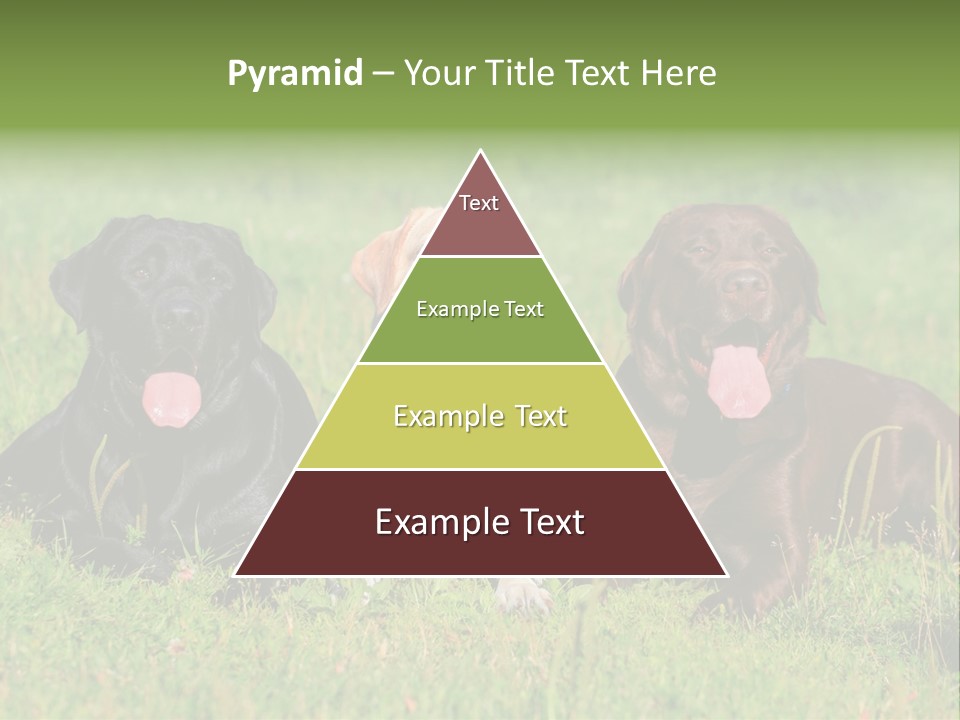 Pyramid – Your Title Text Here

Text

Example Text

Example Text

Example Text